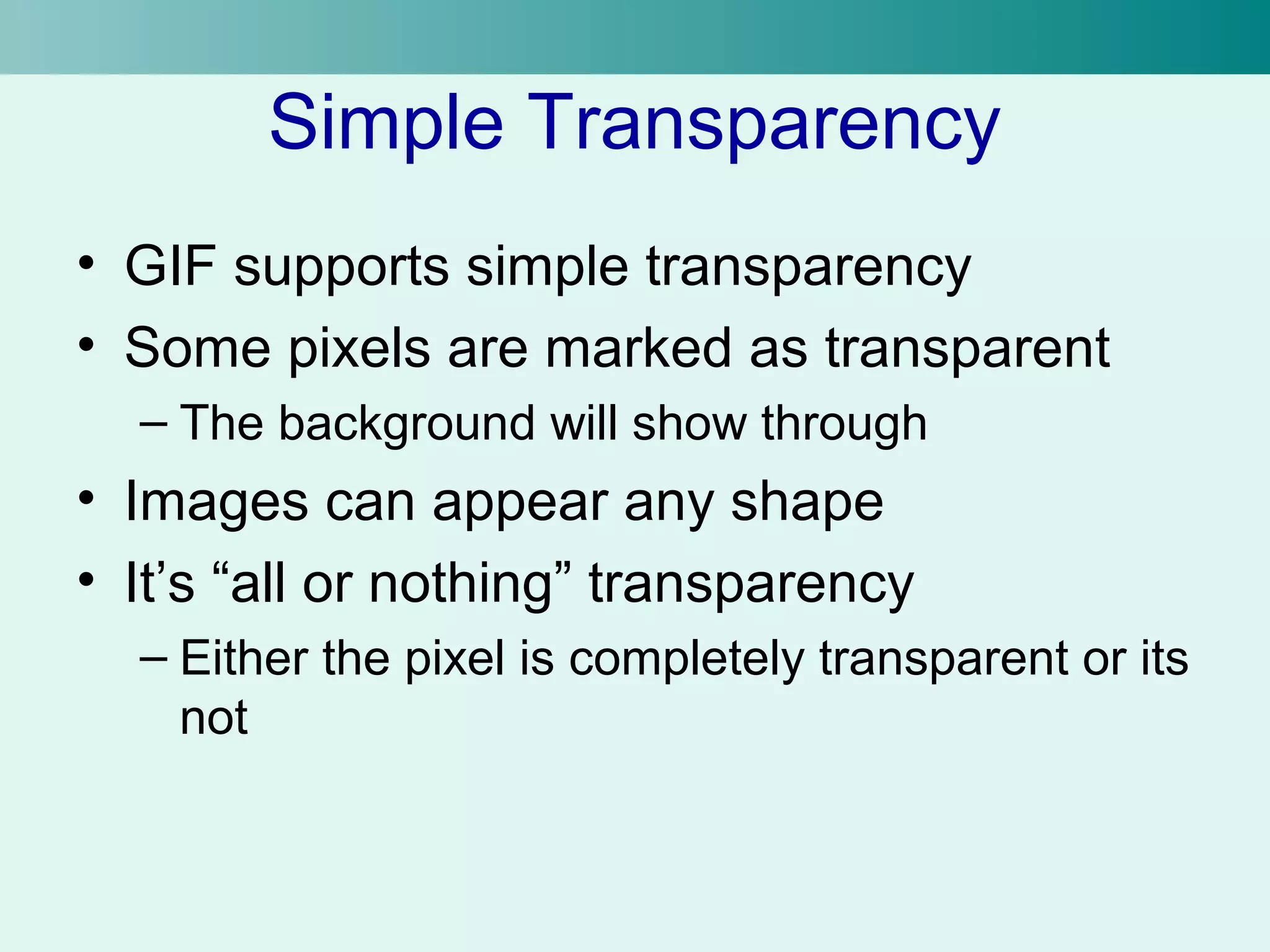 Simple Transparency

• GIF supports simple transparency
• Some pixels are marked as transparent
– The background will show through
• Images can appear any shape
• It’s “all or nothing” transparency
– Either the pixel is completely transparent or its not